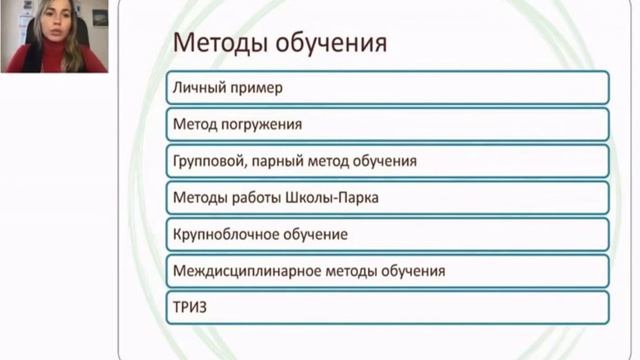 Методы обучения

Личный пример

Метод погружения

Групповой, парный метод обучения

Методы работы Школы-Парка

Крупноблочное обучение

Междисциплинарное методы обучения

ТРИЗ